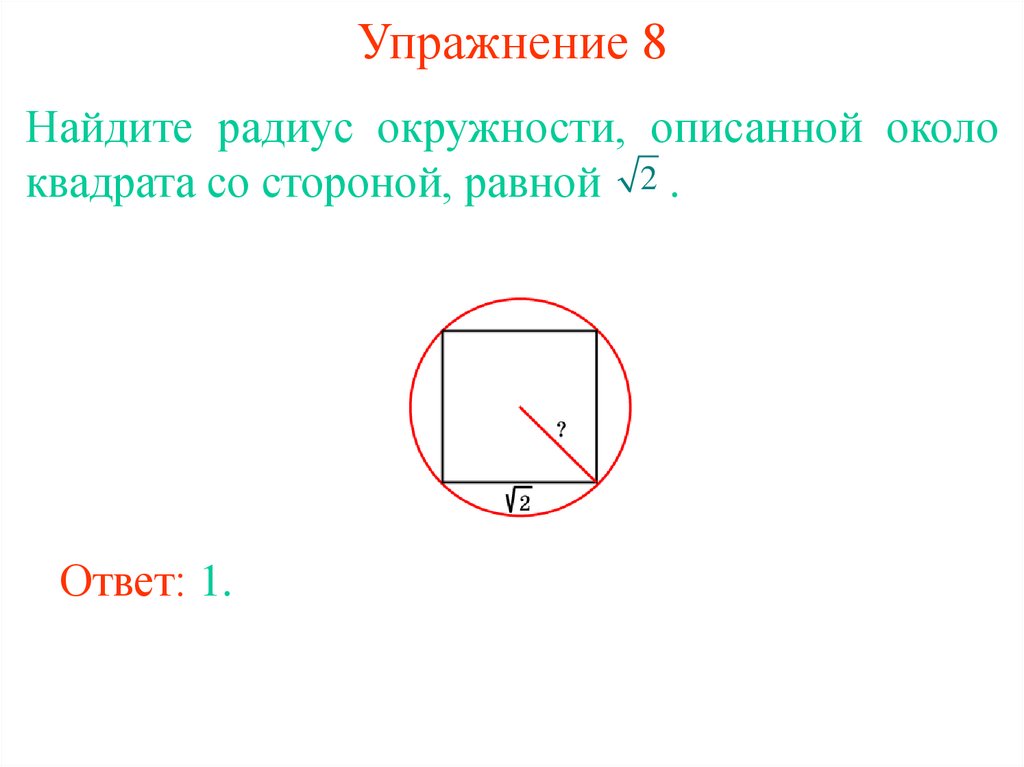 Упражнение 8

Найдите радиус окружности, описанной около квадрата со стороной, равной $\sqrt{2}$ .

?

$\sqrt{2}$

Ответ: 1.